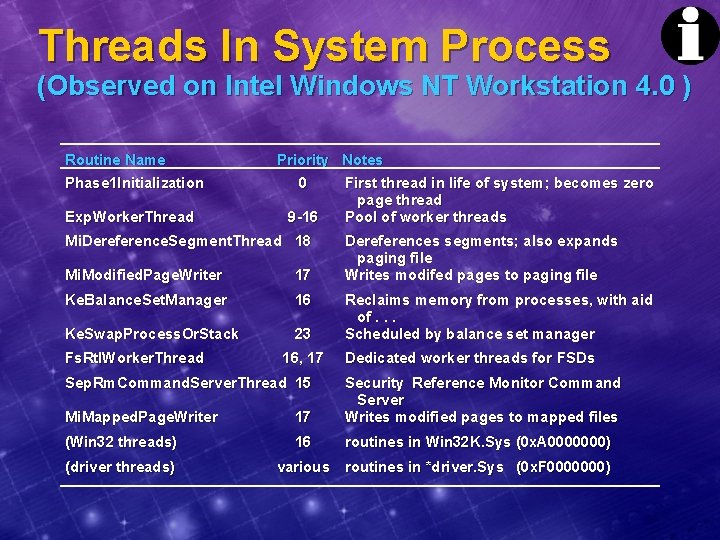 Threads In System Process
(Observed on Intel Windows NT Workstation 4.0 )

i

| Routine Name | Priority | Notes |
|---|---|---|
| Phase1Initialization | 0 | First thread in life of system; becomes zero page thread |
| ExpWorkerThread | 9-16 | Pool of worker threads |
| MiDereferenceSegmentThread | 18 | Dereferences segments; also expands paging file |
| MiModifiedPageWriter | 17 | Writes modifed pages to paging file |
| KeBalanceSetManager | 16 | Reclaims memory from processes, with aid of . . . |
| KeSwapProcessOrStack | 23 | Scheduled by balance set manager |
| FsRtlWorkerThread | 16, 17 | Dedicated worker threads for FSDs |
| SepRmCommandServerThread | 15 | Security Reference Monitor Command Server |
| MiMappedPageWriter | 17 | Writes modified pages to mapped files |
| (Win32 threads) | 16 | routines in Win32K.Sys (0xA0000000) |
| (driver threads) | various | routines in *driver.Sys (0xF0000000) |